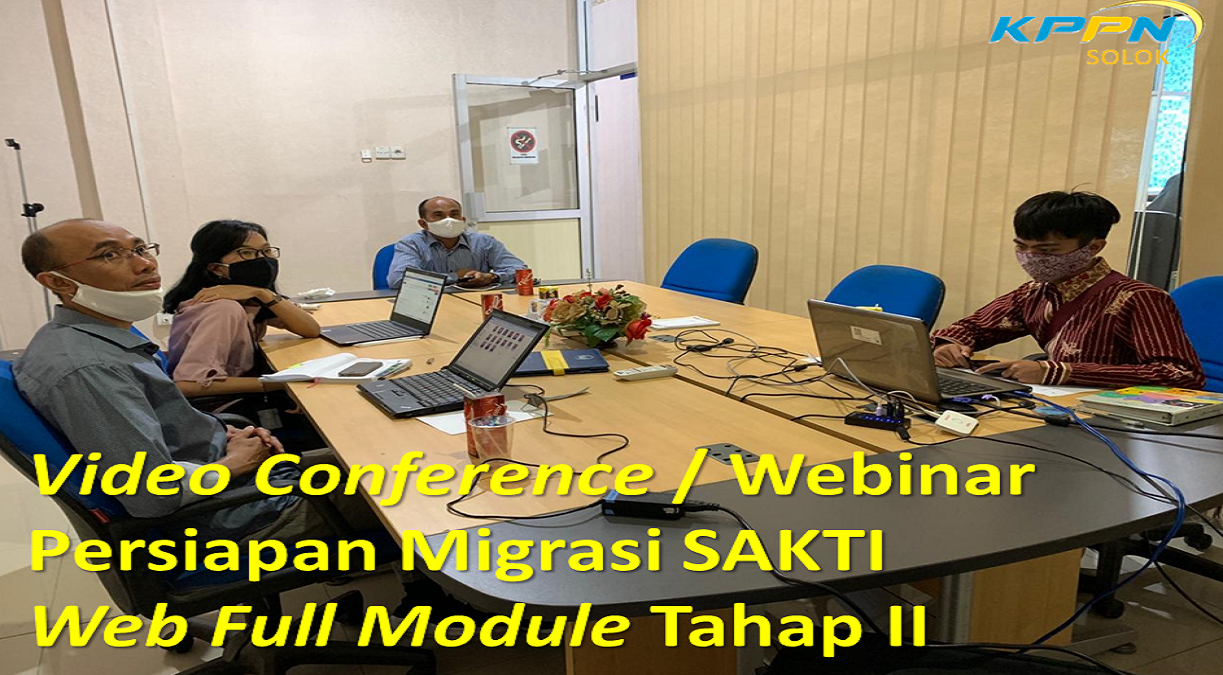 KPPN
SOLOK

Video Conference / Webinar
Persiapan Migrasi SAKTI
Web Full Module Tahap II